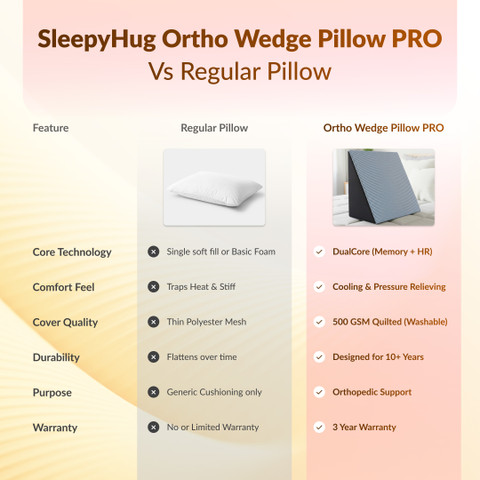 SleepyHug Ortho Wedge Pillow PRO
Vs Regular Pillow

| Feature | Regular Pillow | Ortho Wedge Pillow PRO |
|---|---|---|
| Core Technology | Single soft fill or Basic Foam | DualCore (Memory + HR) |
| Comfort Feel | Traps Heat & Stiff | Cooling & Pressure Relieving |
| Cover Quality | Thin Polyester Mesh | 500 GSM Quilted (Washable) |
| Durability | Flattens over time | Designed for 10+ Years |
| Purpose | Generic Cushioning only | Orthopedic Support |
| Warranty | No or Limited Warranty | 3 Year Warranty |